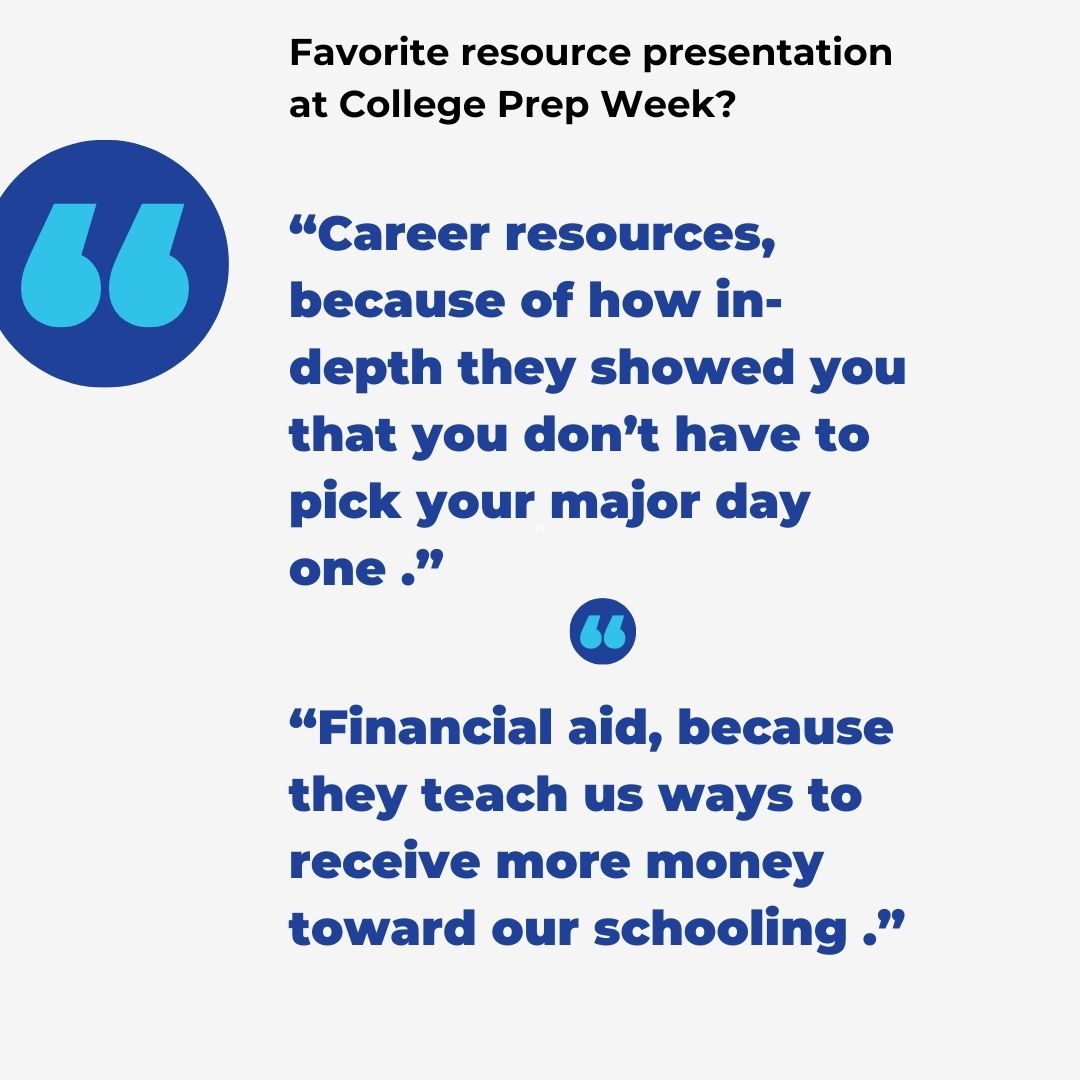 Favorite resource presentation at College Prep Week?

“Career resources, because of how in-depth they showed you that you don’t have to pick your major day one .”

“Financial aid, because they teach us ways to receive more money toward our schooling .”